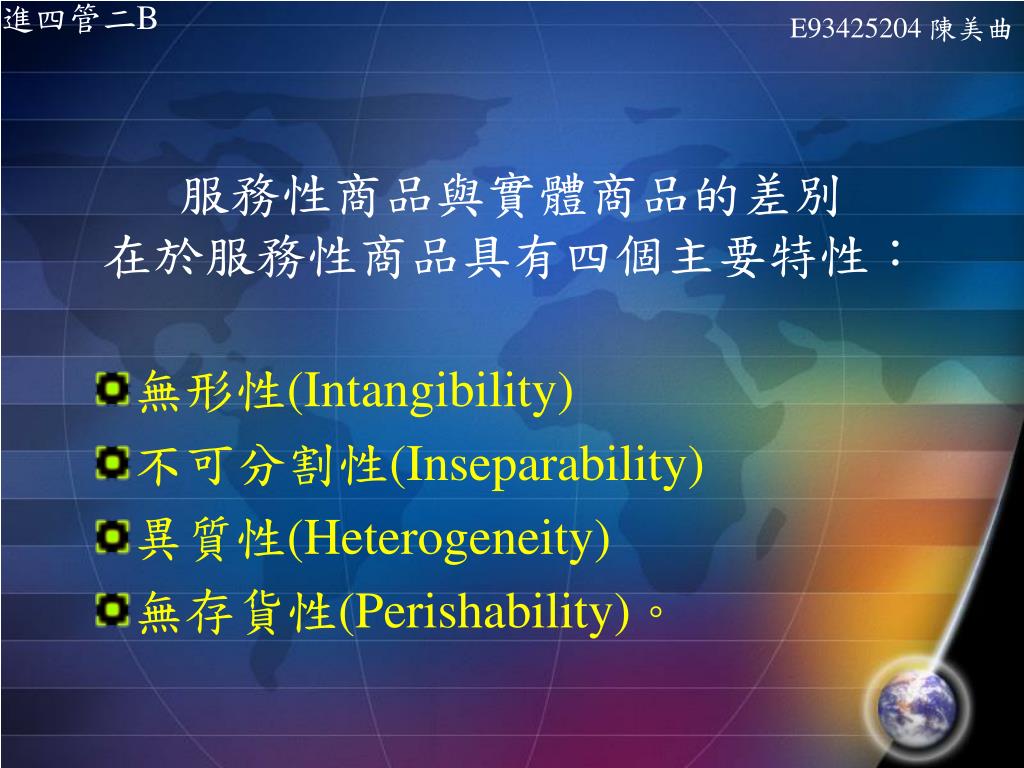 進四管二B

E93425204 陳美曲

服務性商品與實體商品的差別
在於服務性商品具有四個主要特性：

無形性(Intangibility)
不可分割性(Inseparability)
異質性(Heterogeneity)
無存貨性(Perishability)。